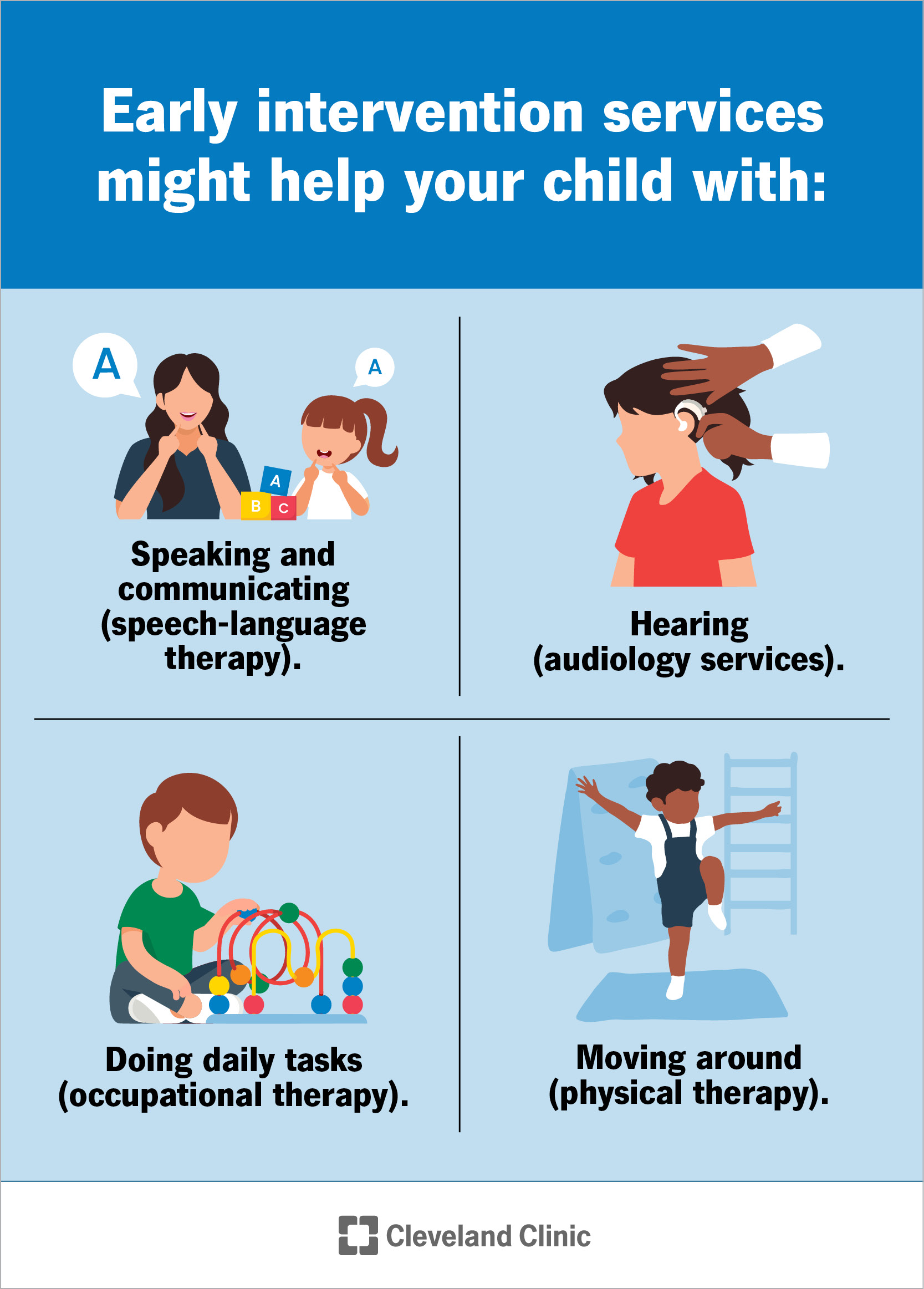 Early intervention services might help your child with:

A

A

A

B

C

Speaking and communicating (speech-language therapy).

Hearing (audiology services).

Doing daily tasks (occupational therapy).

Moving around (physical therapy).

Cleveland Clinic